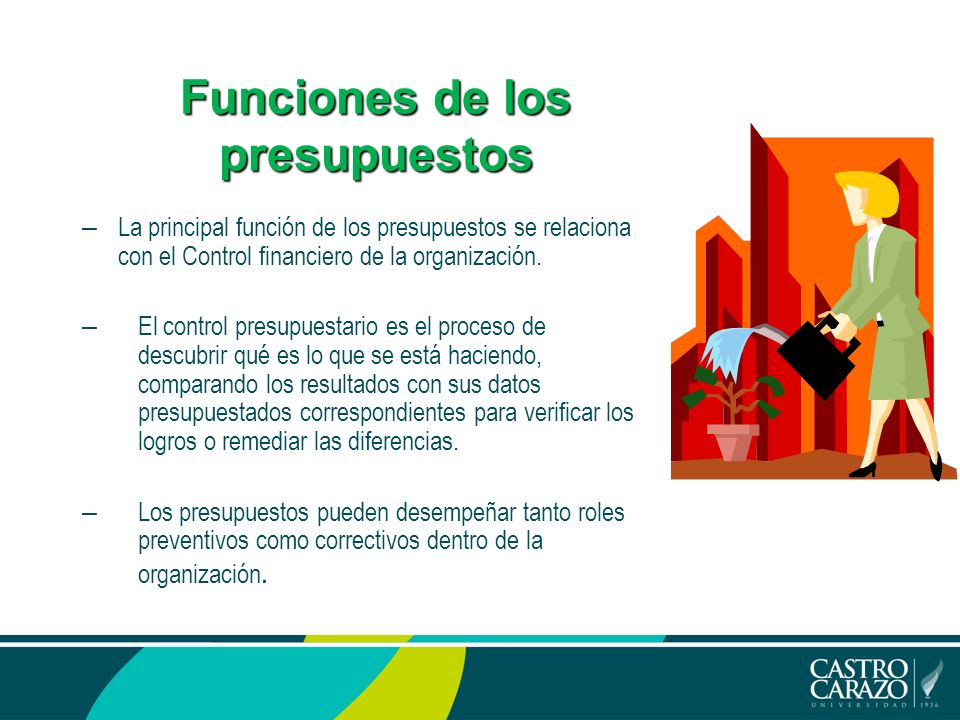 Funciones de los presupuestos

– La principal función de los presupuestos se relaciona con el Control financiero de la organización.

– El control presupuestario es el proceso de descubrir qué es lo que se está haciendo, comparando los resultados con sus datos presupuestados correspondientes para verificar los logros o remediar las diferencias.

– Los presupuestos pueden desempeñar tanto roles preventivos como correctivos dentro de la organización.

CASTRO CARAZO
UNIVERSIDAD 1936